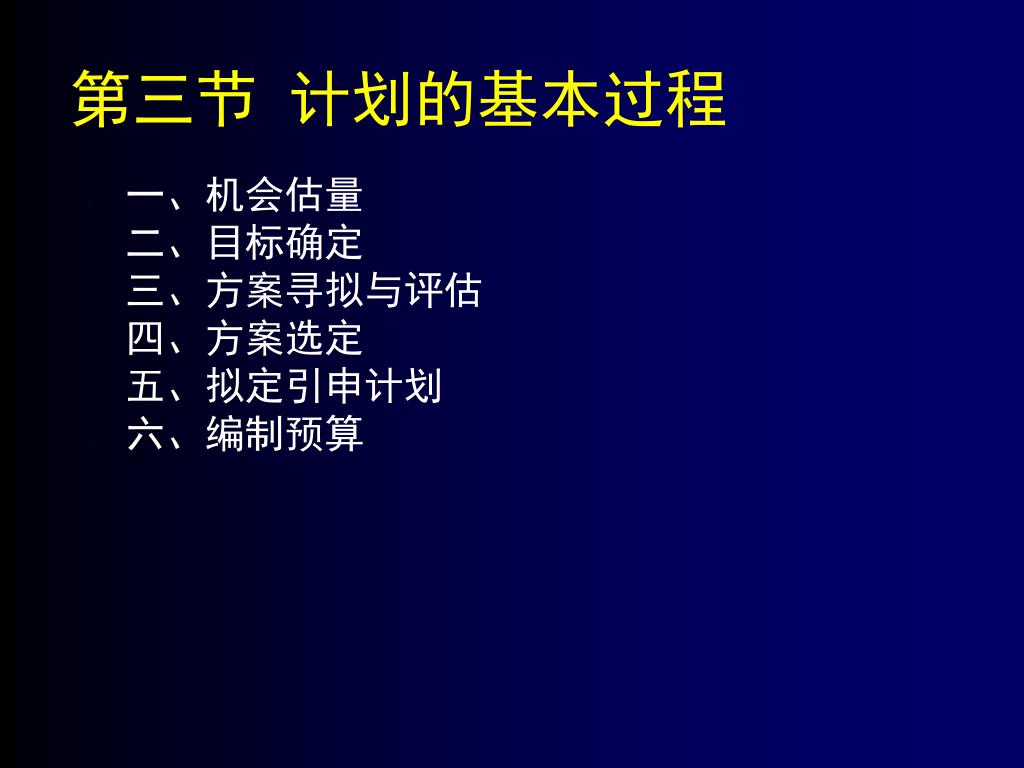 第三节 计划的基本过程

一、机会估量
二、目标确定
三、方案寻拟与评估
四、方案选定
五、拟定引申计划
六、编制预算